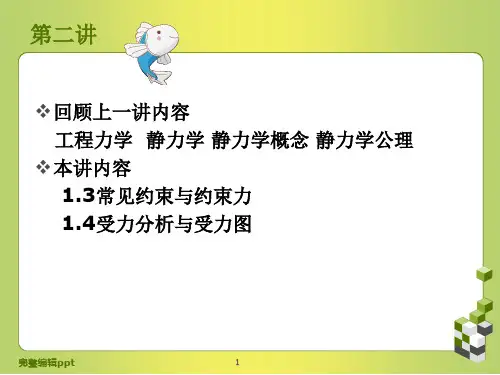 第二讲

❖ 回顾上一讲内容

工程力学 静力学 静力学概念 静力学公理

❖ 本讲内容

1.3常见约束与约束力

1.4受力分析与受力图

完整编辑ppt

1